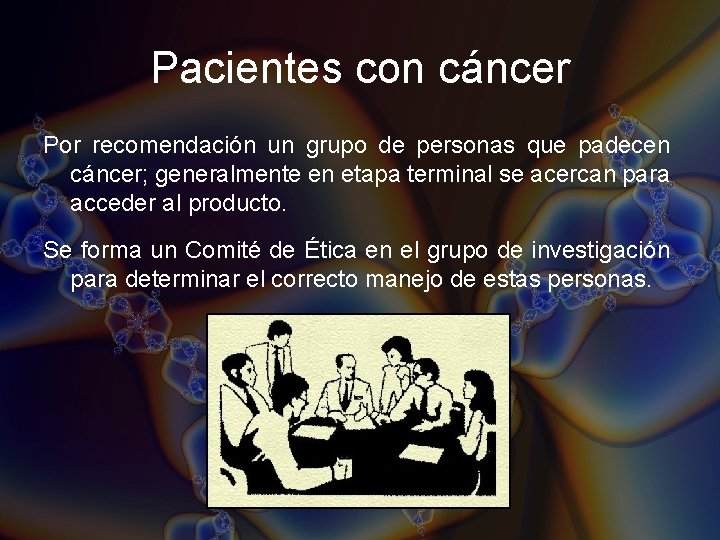 Pacientes con cáncer

Por recomendación un grupo de personas que padecen cáncer; generalmente en etapa terminal se acercan para acceder al producto.

Se forma un Comité de Ética en el grupo de investigación para determinar el correcto manejo de estas personas.